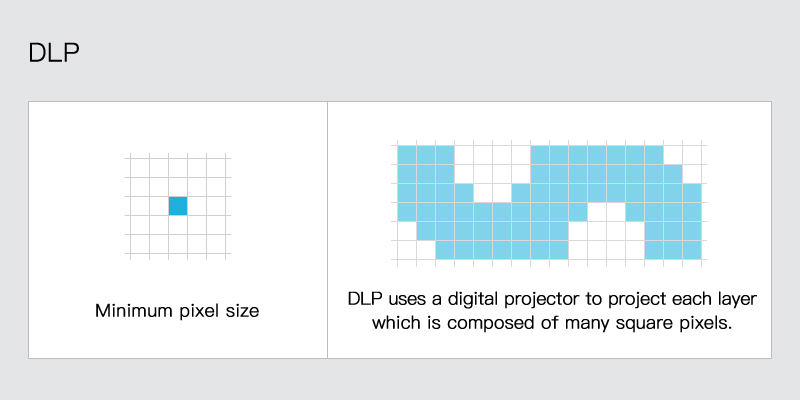 DLP

Minimum pixel size

DLP uses a digital projector to project each layer which is composed of many square pixels.